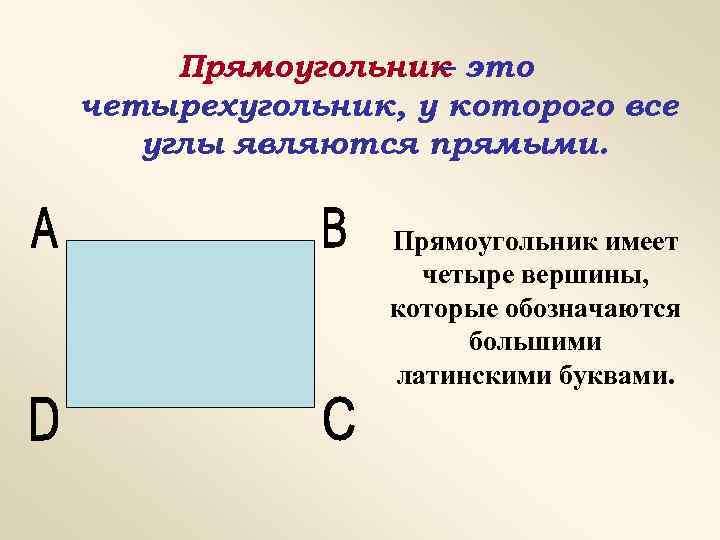 Прямоугольник- это четырехугольник, у которого все углы являются прямыми.

A

B

D

C

Прямоугольник имеет четыре вершины, которые обозначаются большими латинскими буквами.